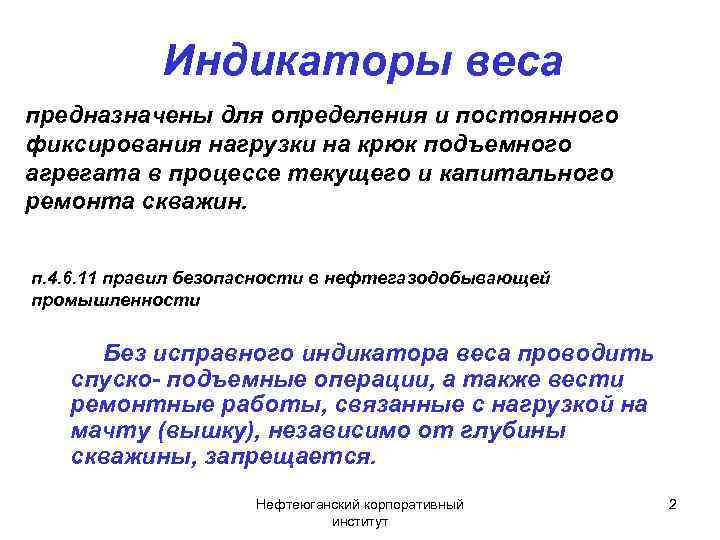 Индикаторы веса

предназначены для определения и постоянного фиксирования нагрузки на крюк подъемного агрегата в процессе текущего и капитального ремонта скважин.

п.4.6.11 правил безопасности в нефтегазодобывающей промышленности

Без исправного индикатора веса проводить спуско- подъемные операции, а также вести ремонтные работы, связанные с нагрузкой на мачту (вышку), независимо от глубины скважины, запрещается.

Нефтеюганский корпоративный институт

2